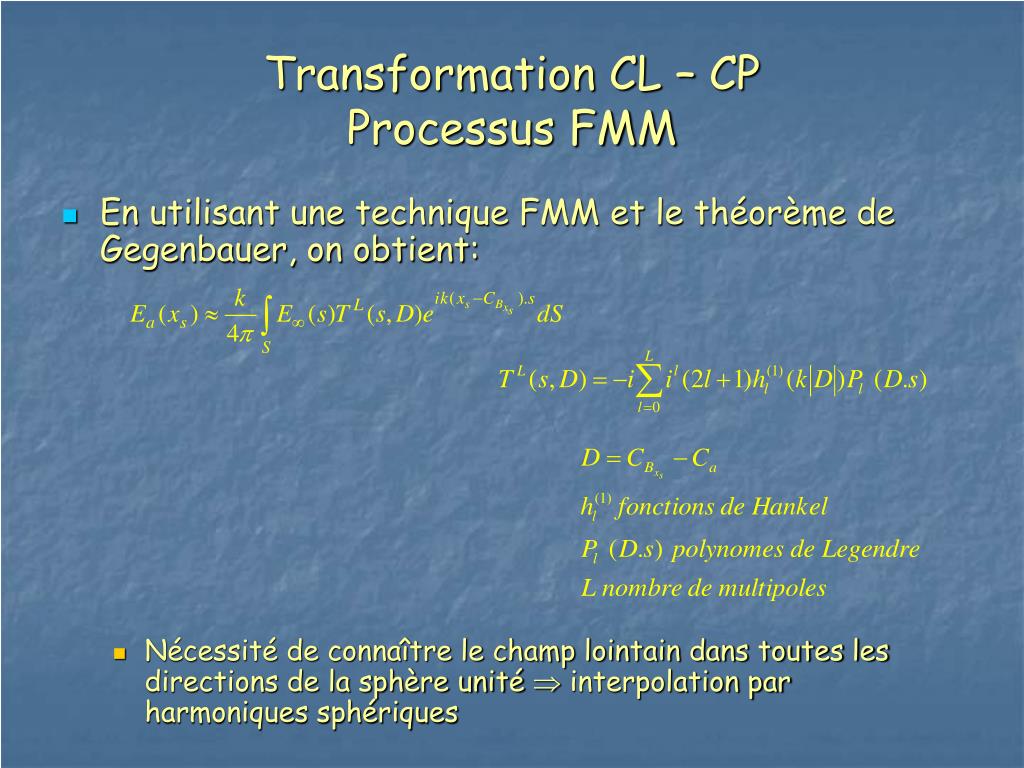 Transformation CL – CP
Processus FMM

En utilisant une technique FMM et le théorème de Gegenbauer, on obtient:

$E_a(x_s) \approx \frac{k}{4\pi} \int_S E_\infty(s) T^L(s,D) e^{ik(x_s - C_{B_{x_s}}).s} dS$

$T^L(s,D) = -i \sum_{l=0}^{L} i^l (2l+1) h_l^{(1)}(k|D|) P_l\ (D.s)$

$D = C_{B_{x_s}} - C_a$

$h_l^{(1)}$ fonctions de Hankel

$P_l\ (D.s)$ polynomes de Legendre

$L$ nombre de multipoles

Nécessité de connaître le champ lointain dans toutes les directions de la sphère unité $\Rightarrow$ interpolation par harmoniques sphériques